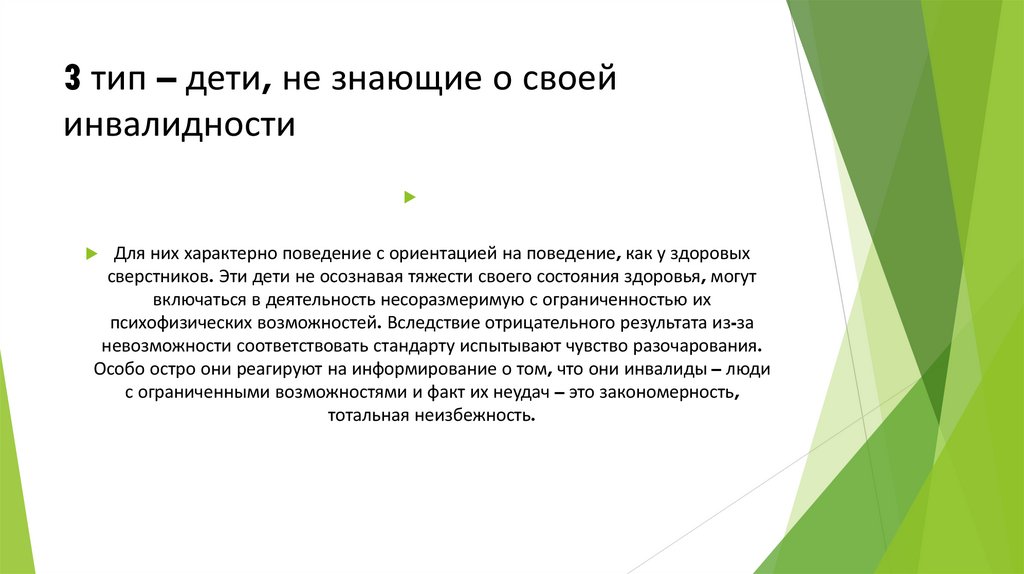 3 тип – дети, не знающие о своей инвалидности

Для них характерно поведение с ориентацией на поведение, как у здоровых сверстников. Эти дети не осознавая тяжести своего состояния здоровья, могут включаться в деятельность несоразмеримую с ограниченностью их психофизических возможностей. Вследствие отрицательного результата из-за невозможности соответствовать стандарту испытывают чувство разочарования. Особо остро они реагируют на информирование о том, что они инвалиды – люди с ограниченными возможностями и факт их неудач – это закономерность, тотальная неизбежность.